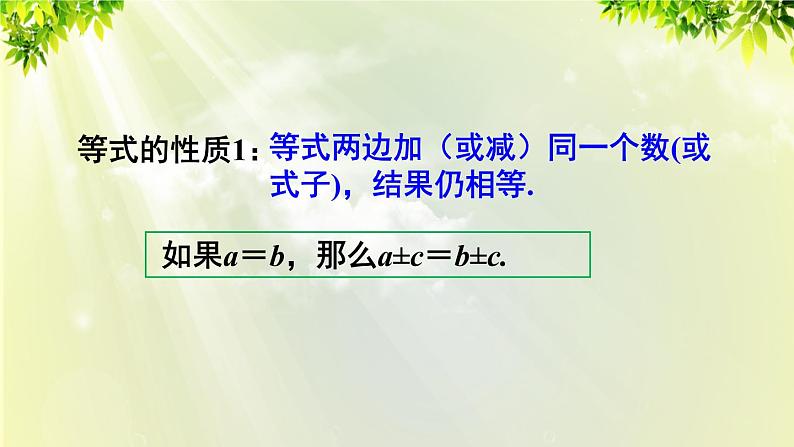 等式的性质1：等式两边加（或减）同一个数(或式子)，结果仍相等.

如果$a=b$，那么$a\pm c=b\pm c$.